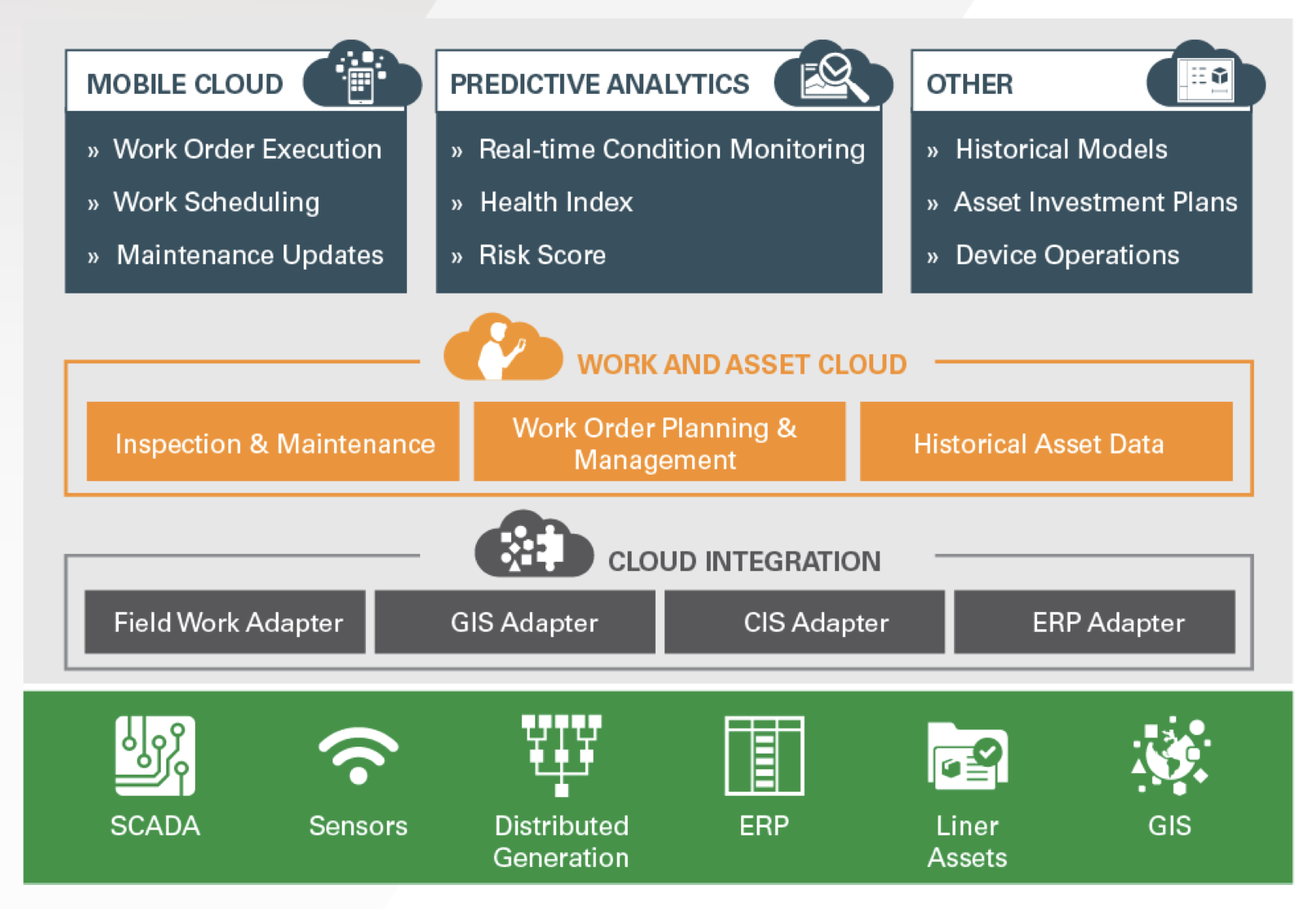 MOBILE CLOUD

» Work Order Execution
» Work Scheduling
» Maintenance Updates

PREDICTIVE ANALYTICS

» Real-time Condition Monitoring
» Health Index
» Risk Score

OTHER

» Historical Models
» Asset Investment Plans
» Device Operations

WORK AND ASSET CLOUD

Inspection & Maintenance

Work Order Planning & Management

Historical Asset Data

CLOUD INTEGRATION

Field Work Adapter

GIS Adapter

CIS Adapter

ERP Adapter

SCADA

Sensors

Distributed Generation

ERP

Liner Assets

GIS